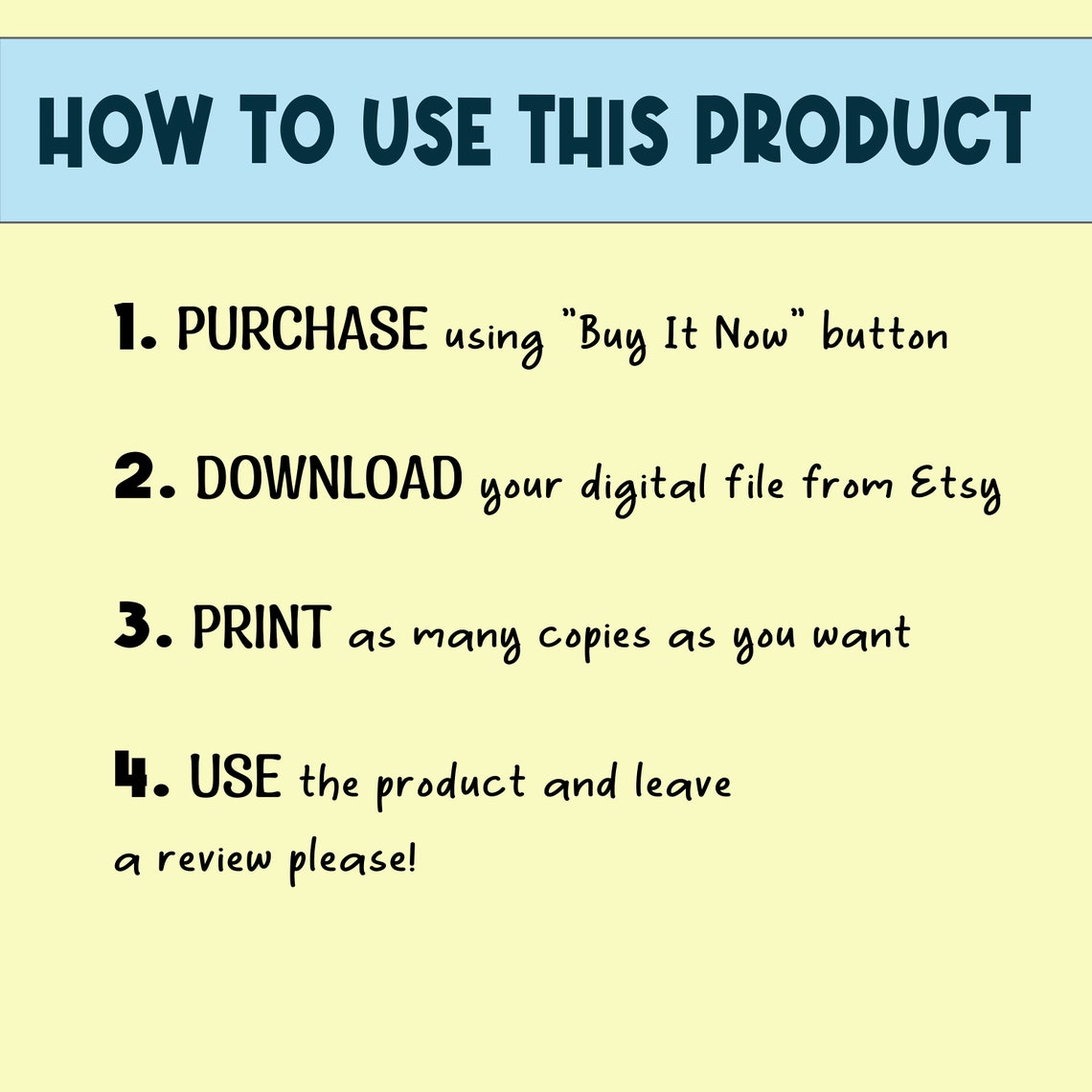 HOW TO USE THIS PRODUCT

1. PURCHASE using "Buy It Now" button

2. DOWNLOAD your digital file from Etsy

3. PRINT as many copies as you want

4. USE the product and leave a review please!